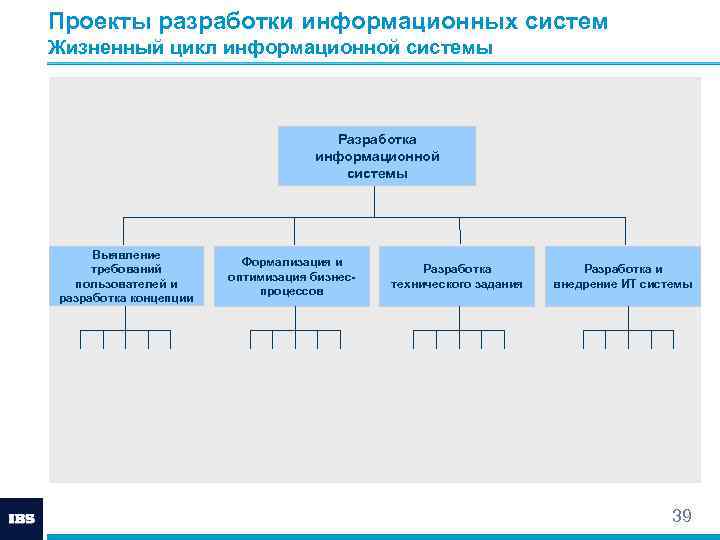 Проекты разработки информационных систем
Жизненный цикл информационной системы

Разработка информационной системы

Выявление требований пользователей и разработка концепции

Формализация и оптимизация бизнес-процессов

Разработка технического задания

Разработка и внедрение ИТ системы

IBS

39